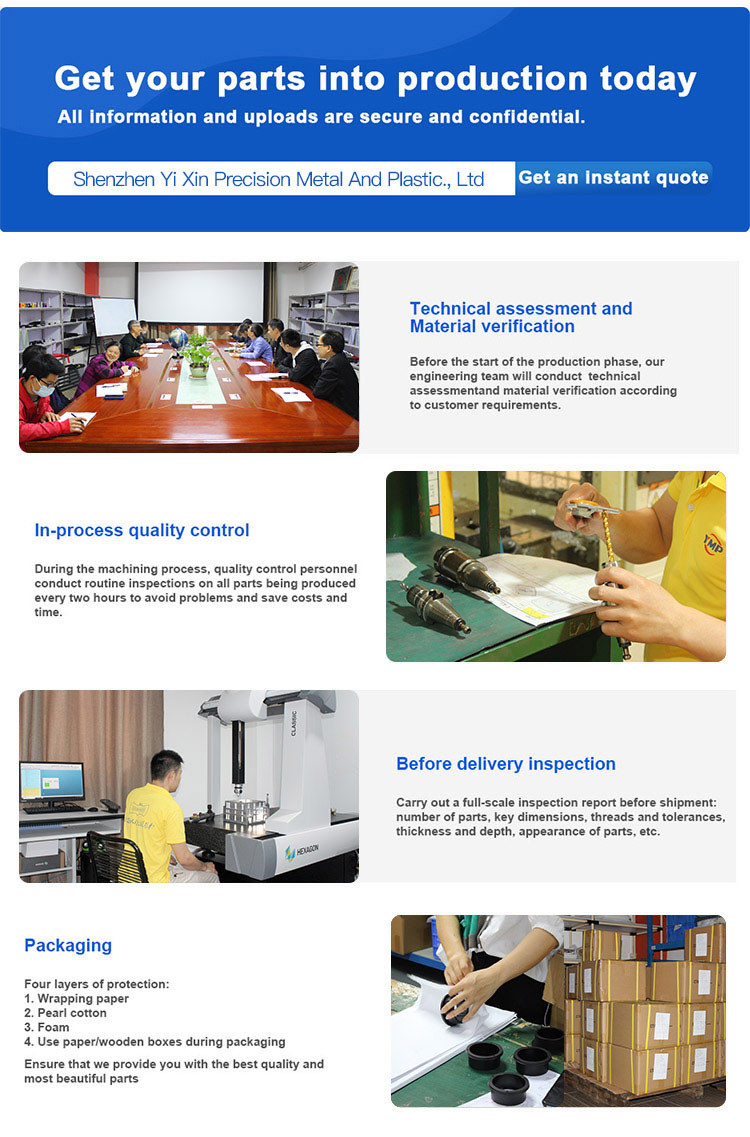 Get your parts into production today
All information and uploads are secure and confidential.

Shenzhen Yi Xin Precision Metal And Plastic., Ltd

Get an instant quote

Technical assessment and Material verification

Before the start of the production phase, our engineering team will conduct technical assessmentand material verification according to customer requirements.

In-process quality control

During the machining process, quality control personnel conduct routine inspections on all parts being produced every two hours to avoid problems and save costs and time.

YMP

CLASSIC

HEXAGON

Before delivery inspection

Carry out a full-scale inspection report before shipment: number of parts, key dimensions, threads and tolerances, thickness and depth, appearance of parts, etc.

Packaging

Four layers of protection:
1. Wrapping paper
2. Pearl cotton
3. Foam
4. Use paper/wooden boxes during packaging

Ensure that we provide you with the best quality and most beautiful parts